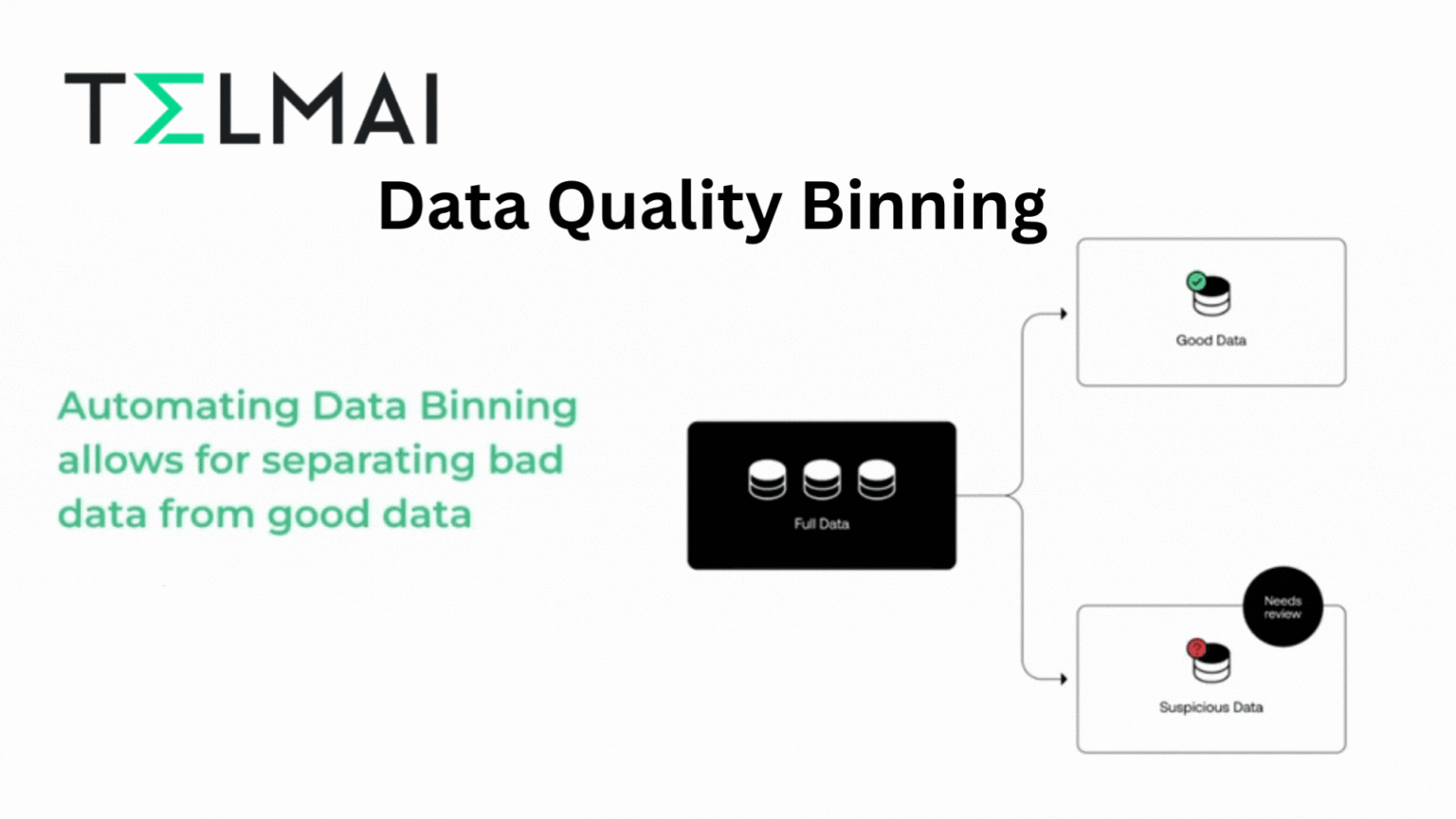 TΣLMAI

Data Quality Binning

Automating Data Binning allows for separating bad data from good data

Full Data

Good Data

Needs review

Suspicious Data